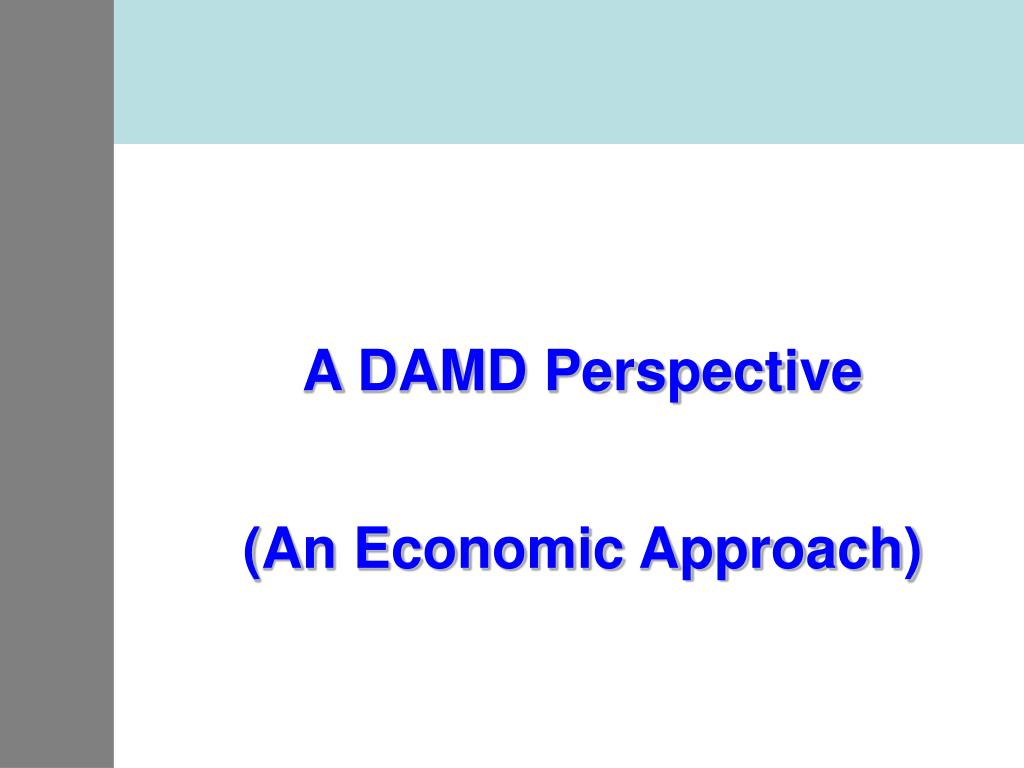 A DAMD Perspective

(An Economic Approach)